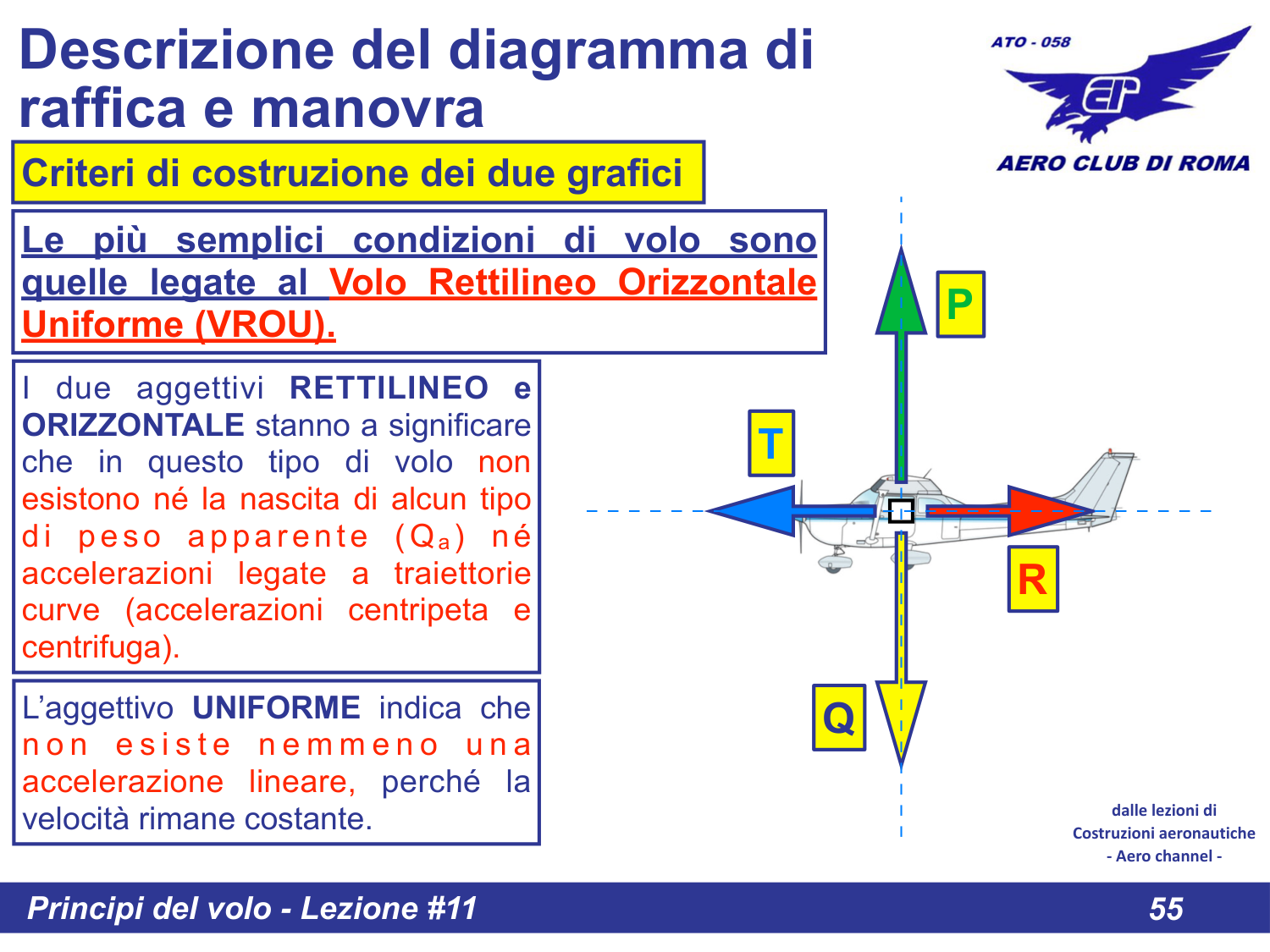 Descrizione del diagramma di raffica e manovra

ATO - 058

AERO CLUB DI ROMA

Criteri di costruzione dei due grafici

Le più semplici condizioni di volo sono quelle legate al Volo Rettilineo Orizzontale Uniforme (VROU).

I due aggettivi RETTILINEO e ORIZZONTALE stanno a significare che in questo tipo di volo non esistono né la nascita di alcun tipo di peso apparente ($Q_a$) né accelerazioni legate a traiettorie curve (accelerazioni centripeta e centrifuga).

L'aggettivo UNIFORME indica che non esiste nemmeno una accelerazione lineare, perché la velocità rimane costante.

P

T

R

Q

dalle lezioni di Costruzioni aeronautiche - Aero channel -

Principi del volo - Lezione #11

55